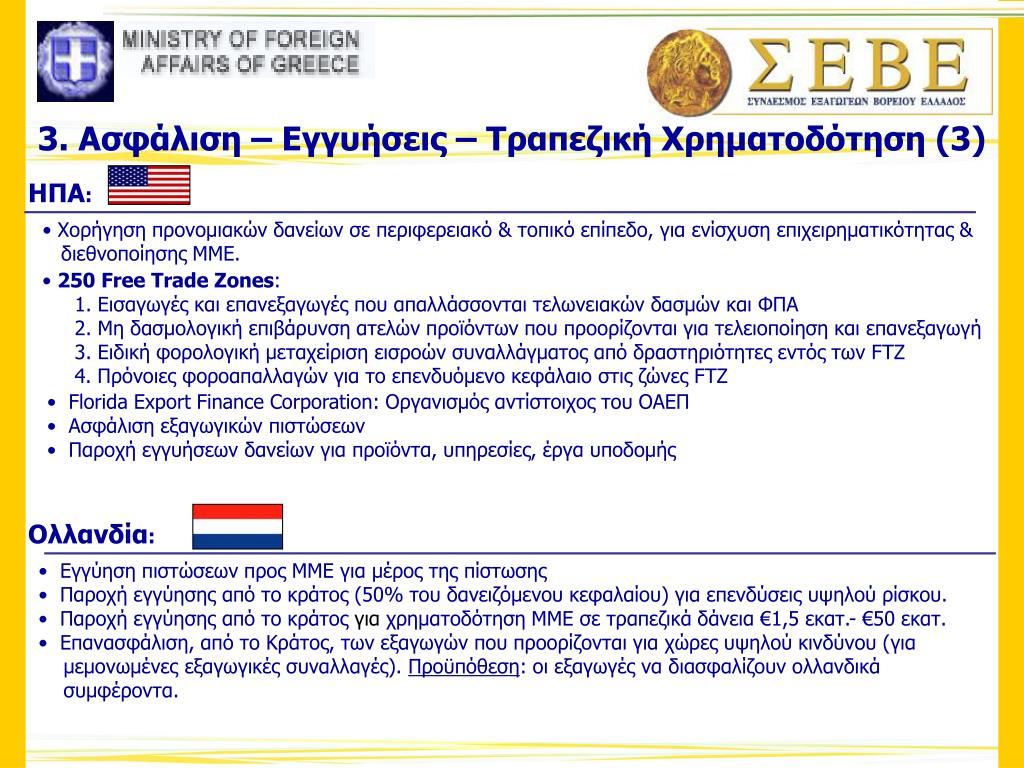 MINISTRY OF FOREIGN AFFAIRS OF GREECE

ΣΕΒΕ
ΣΥΝΔΕΣΜΟΣ ΕΞΑΓΩΓΕΩΝ ΒΟΡΕΙΟΥ ΕΛΛΑΔΟΣ

3. Ασφάλιση – Εγγυήσεις – Τραπεζική Χρηματοδότηση (3)

ΗΠΑ:

• Χορήγηση προνομιακών δανείων σε περιφερειακό & τοπικό επίπεδο, για ενίσχυση επιχειρηματικότητας & διεθνοποίησης ΜΜΕ.
• 250 Free Trade Zones:
1. Εισαγωγές και επανεξαγωγές που απαλλάσσονται τελωνειακών δασμών και ΦΠΑ
2. Μη δασμολογική επιβάρυνση ατελών προϊόντων που προορίζονται για τελειοποίηση και επανεξαγωγή
3. Ειδική φορολογική μεταχείριση εισροών συναλλάγματος από δραστηριότητες εντός των FTZ
4. Πρόνοιες φοροαπαλλαγών για το επενδυόμενο κεφάλαιο στις ζώνες FTZ
• Florida Export Finance Corporation: Οργανισμός αντίστοιχος του ΟΑΕΠ
• Ασφάλιση εξαγωγικών πιστώσεων
• Παροχή εγγυήσεων δανείων για προϊόντα, υπηρεσίες, έργα υποδομής

Ολλανδία:

• Εγγύηση πιστώσεων προς ΜΜΕ για μέρος της πίστωσης
• Παροχή εγγύησης από το κράτος (50% του δανειζόμενου κεφαλαίου) για επενδύσεις υψηλού ρίσκου.
• Παροχή εγγύησης από το κράτος για χρηματοδότηση ΜΜΕ σε τραπεζικά δάνεια €1,5 εκατ.- €50 εκατ.
• Επανασφάλιση, από το Κράτος, των εξαγωγών που προορίζονται για χώρες υψηλού κινδύνου (για μεμονωμένες εξαγωγικές συναλλαγές). Προϋπόθεση: οι εξαγωγές να διασφαλίζουν ολλανδικά συμφέροντα.